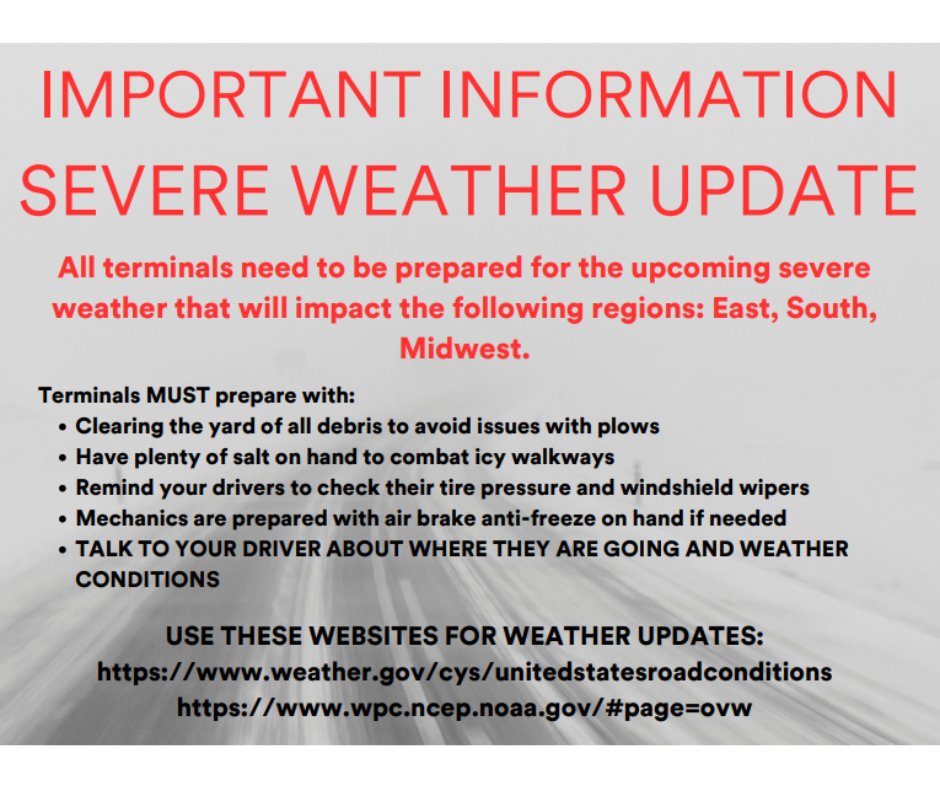 IMPORTANT INFORMATION
SEVERE WEATHER UPDATE

All terminals need to be prepared for the upcoming severe weather that will impact the following regions: East, South, Midwest.

Terminals MUST prepare with:
• Clearing the yard of all debris to avoid issues with plows
• Have plenty of salt on hand to combat icy walkways
• Remind your drivers to check their tire pressure and windshield wipers
• Mechanics are prepared with air brake anti-freeze on hand if needed
• TALK TO YOUR DRIVER ABOUT WHERE THEY ARE GOING AND WEATHER CONDITIONS

USE THESE WEBSITES FOR WEATHER UPDATES:
https://www.weather.gov/cys/unitedstatesroadconditions
https://www.wpc.ncep.noaa.gov/#page=ovw